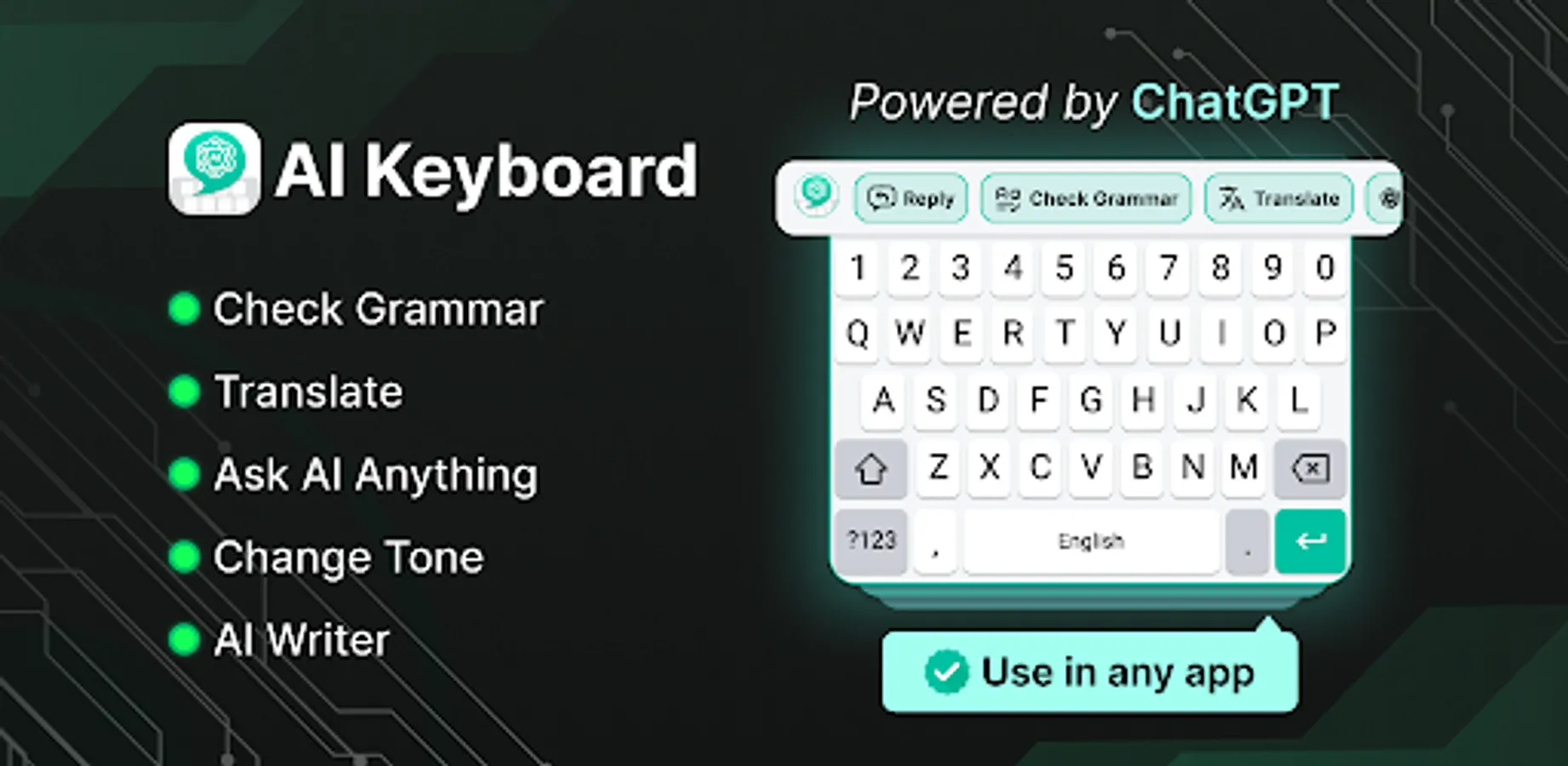 AI Keyboard

Check Grammar

Translate

Ask AI Anything

Change Tone

AI Writer

Powered by ChatGPT

Reply Check Grammar Translate

1 2 3 4 5 6 7 8 9 0

Q W E R T Y U I O P

A S D F G H J K L

Z X C V B N M

?123 , English .

Use in any app